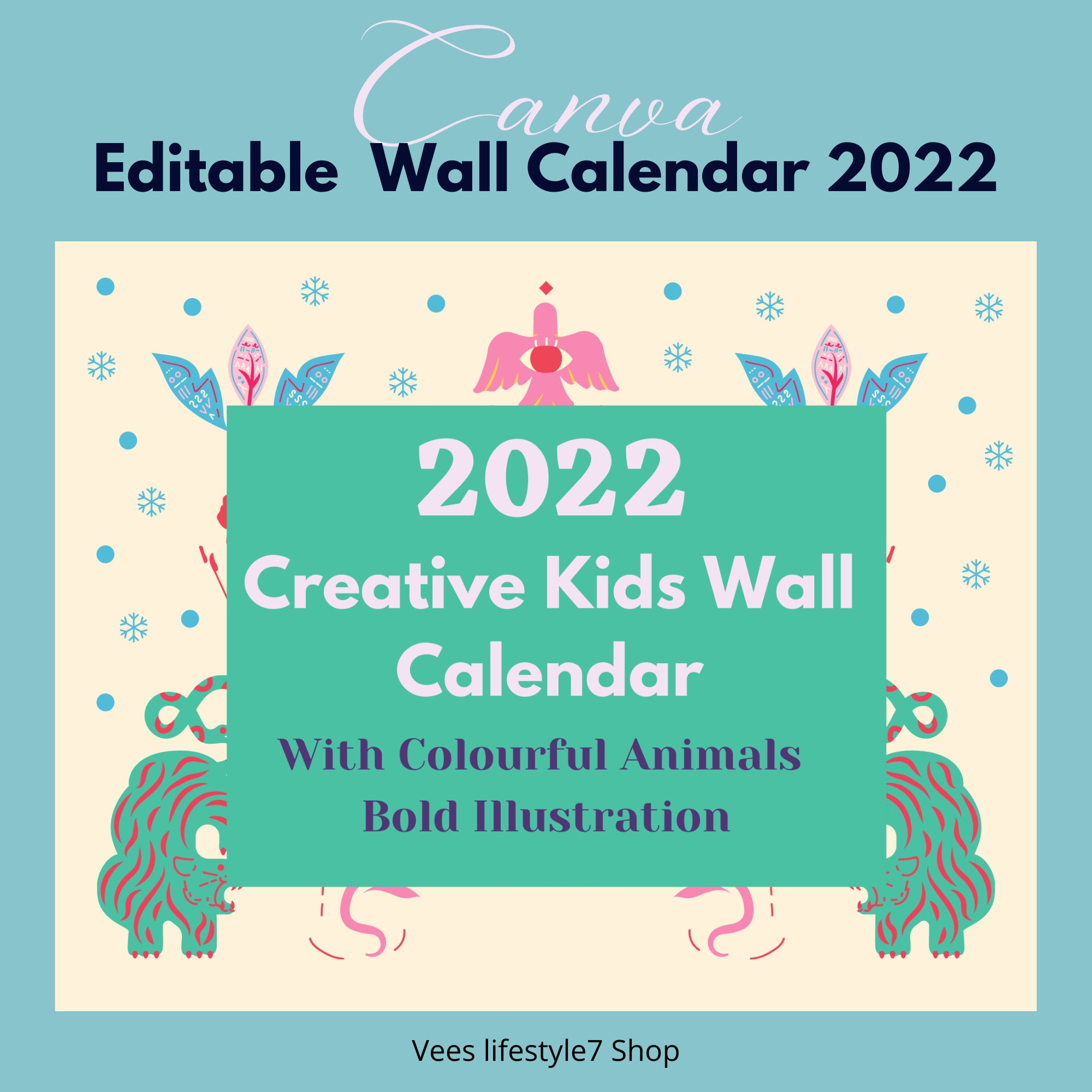 Canva
Editable Wall Calendar 2022

2022
Creative Kids Wall Calendar
With Colourful Animals
Bold Illustration

Vees lifestyle7 Shop